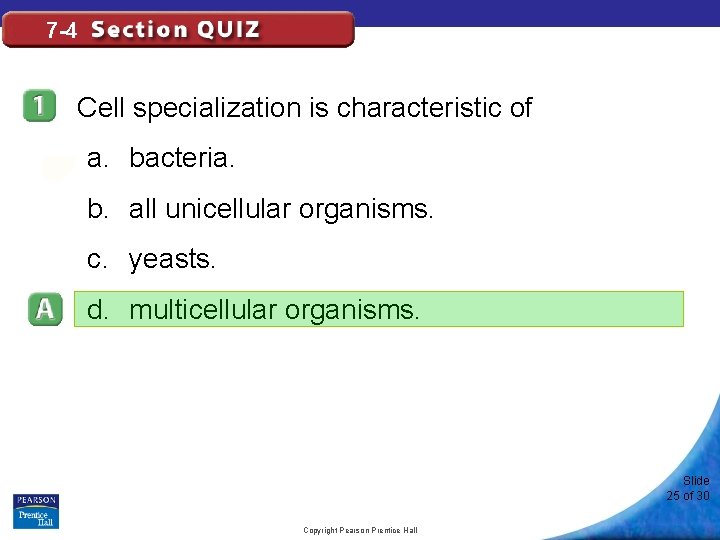 7-4 Section QUIZ

1 Cell specialization is characteristic of

a. bacteria.

b. all unicellular organisms.

c. yeasts.

A d. multicellular organisms.

PEARSON Prentice Hall

Copyright Pearson Prentice Hall

Slide 25 of 30